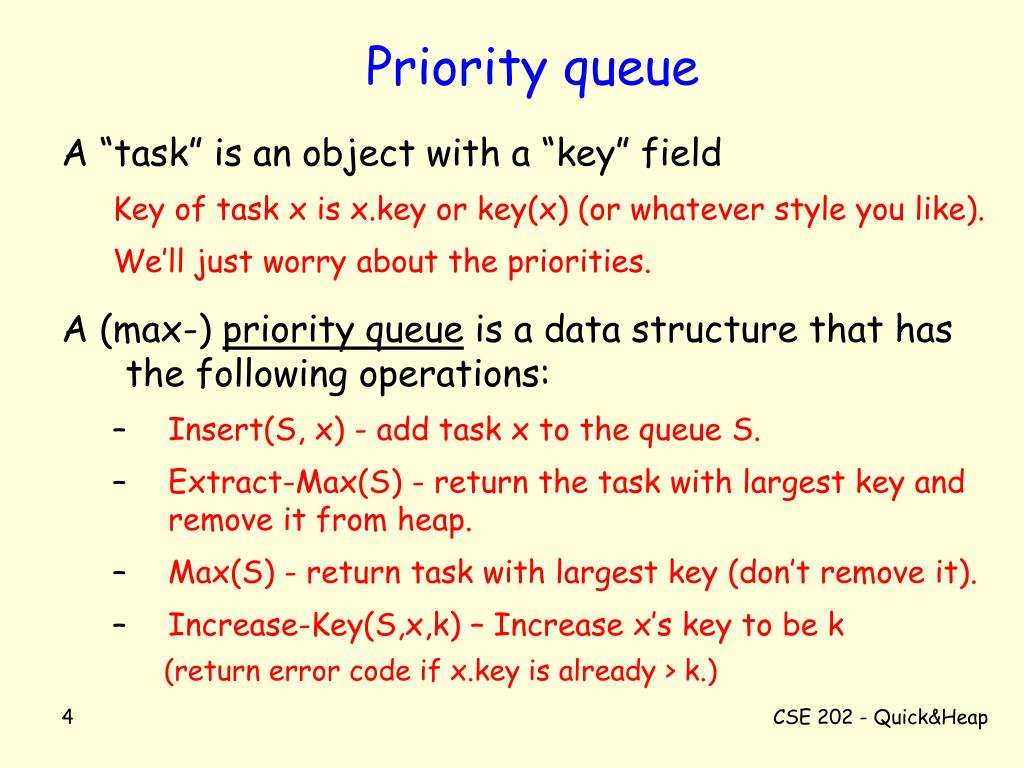 Priority queue

A “task” is an object with a “key” field

Key of task x is x.key or key(x) (or whatever style you like).

We’ll just worry about the priorities.

A (max-) priority queue is a data structure that has the following operations:

– Insert(S, x) - add task x to the queue S.

– Extract-Max(S) - return the task with largest key and remove it from heap.

– Max(S) - return task with largest key (don’t remove it).

– Increase-Key(S,x,k) – Increase x’s key to be k

(return error code if x.key is already > k.)

4

CSE 202 - Quick&Heap